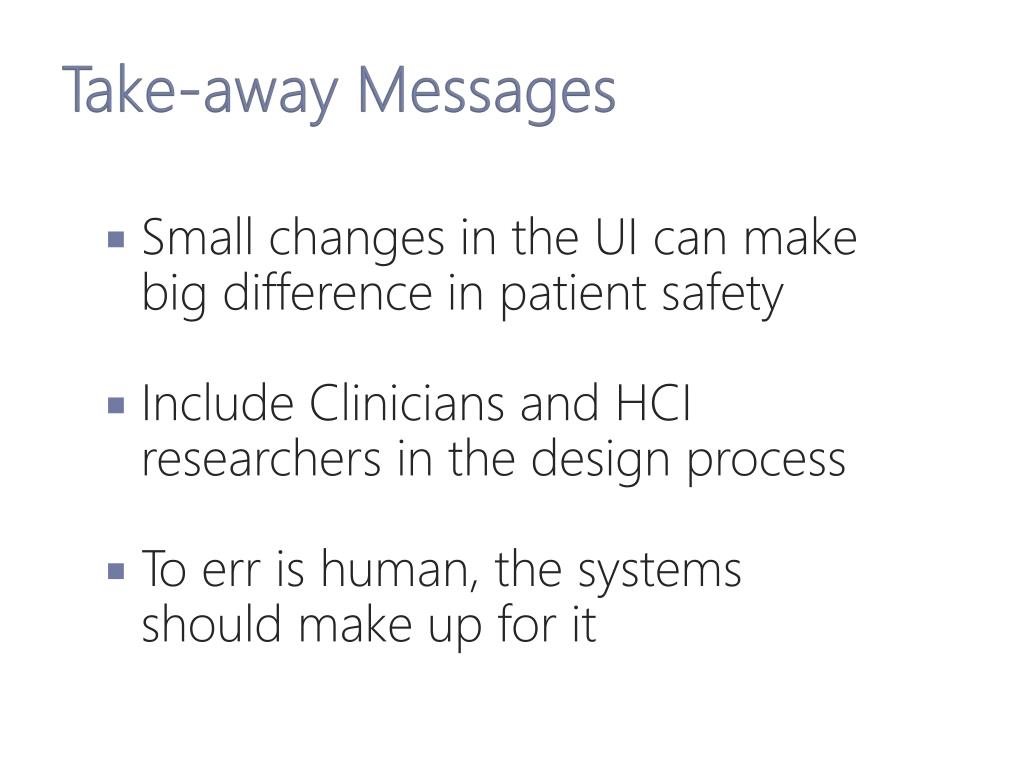 Take-away Messages

▪ Small changes in the UI can make big difference in patient safety

▪ Include Clinicians and HCI researchers in the design process

▪ To err is human, the systems should make up for it